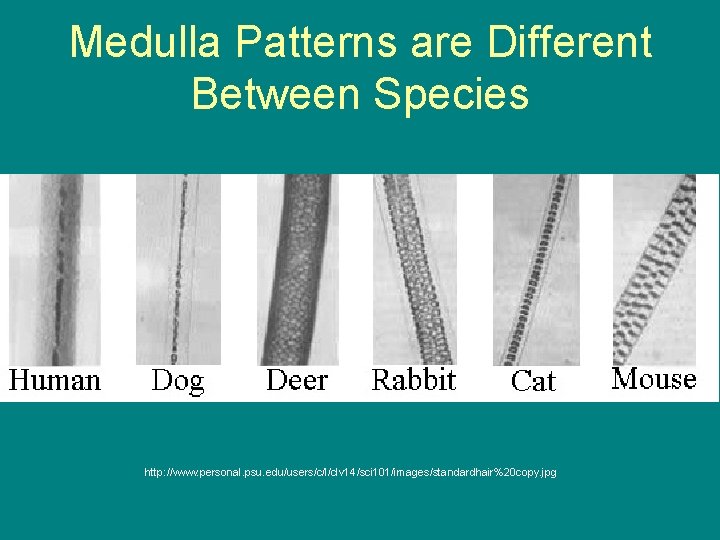 Medulla Patterns are Different Between Species

Human Dog Deer Rabbit Cat Mouse

http://www.personal.psu.edu/users/c/l/clv14/sci101/images/standardhair%20copy.jpg